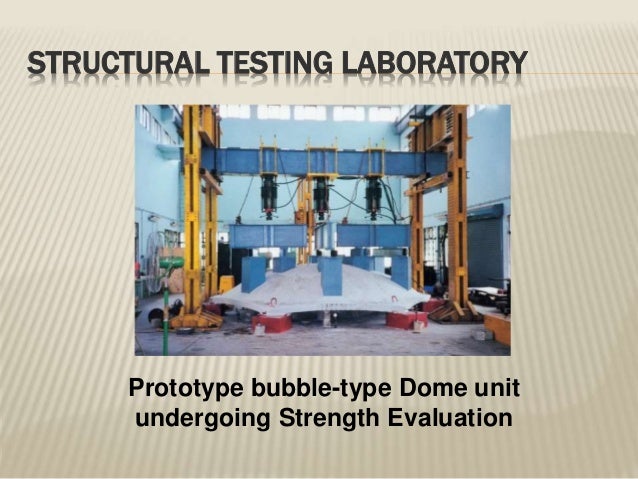 STRUCTURAL TESTING LABORATORY

Prototype bubble-type Dome unit undergoing Strength Evaluation